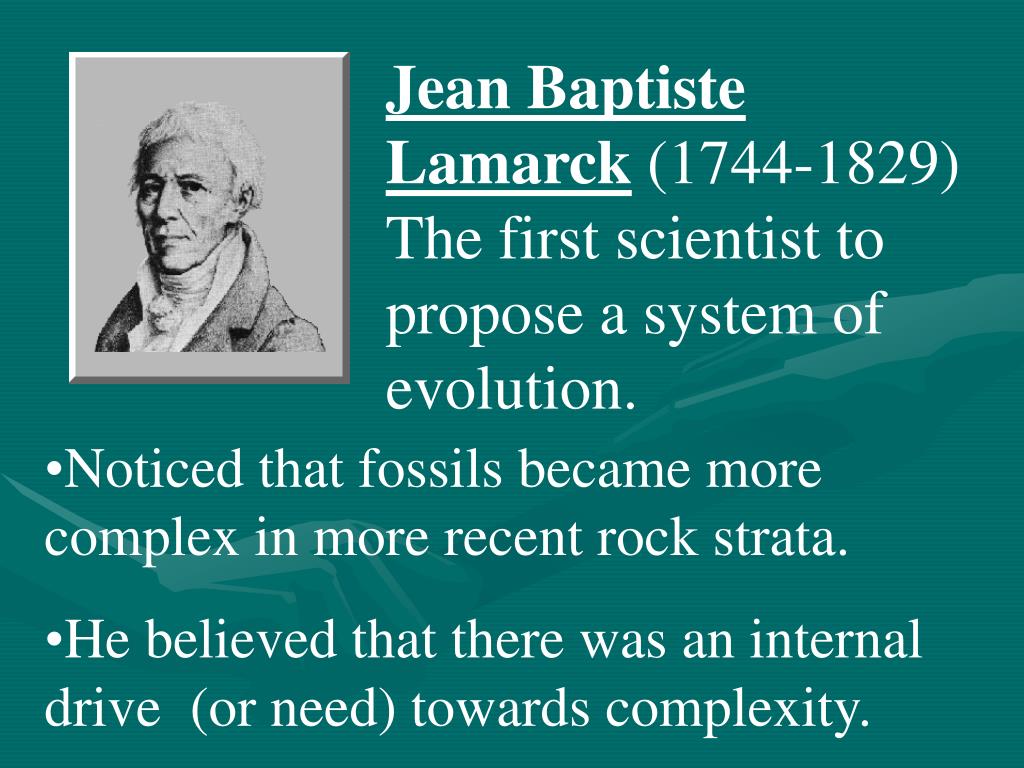 Jean Baptiste Lamarck (1744-1829) The first scientist to propose a system of evolution.

•Noticed that fossils became more complex in more recent rock strata.

•He believed that there was an internal drive (or need) towards complexity.